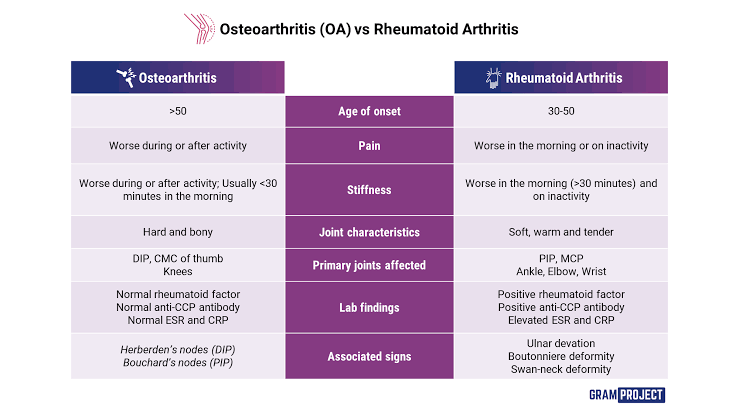 Osteoarthritis (OA) vs Rheumatoid Arthritis

| Osteoarthritis | | Rheumatoid Arthritis |
|---|---|---|
| >50 | Age of onset | 30-50 |
| Worse during or after activity | Pain | Worse in the morning or on inactivity |
| Worse during or after activity; Usually <30 minutes in the morning | Stiffness | Worse in the morning (>30 minutes) and on inactivity |
| Hard and bony | Joint characteristics | Soft, warm and tender |
| DIP, CMC of thumb Knees | Primary joints affected | PIP, MCP Ankle, Elbow, Wrist |
| Normal rheumatoid factor Normal anti-CCP antibody Normal ESR and CRP | Lab findings | Positive rheumatoid factor Positive anti-CCP antibody Elevated ESR and CRP |
| Herberden's nodes (DIP) Bouchard's nodes (PIP) | Associated signs | Ulnar devation Boutonniere deformity Swan-neck deformity |

GRAM PROJECT